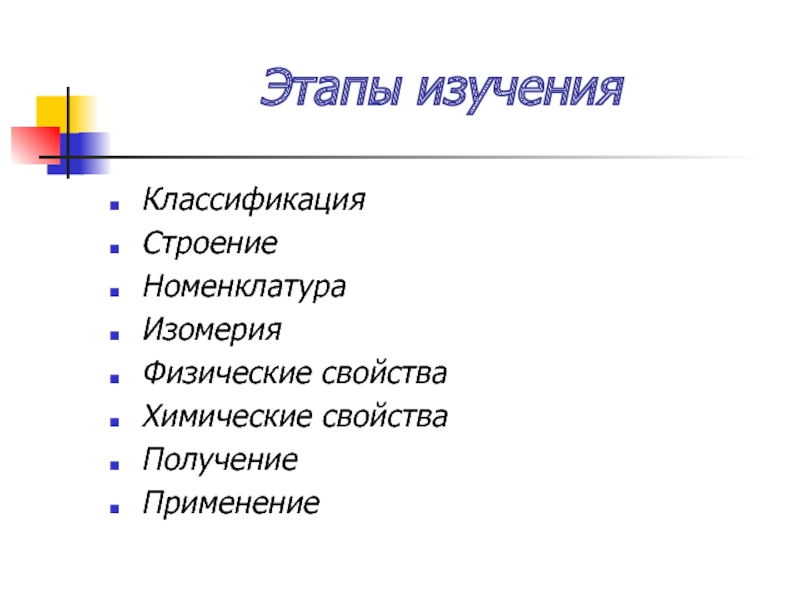 Этапы изучения

- Классификация
- Строение
- Номенклатура
- Изомерия
- Физические свойства
- Химические свойства
- Получение
- Применение